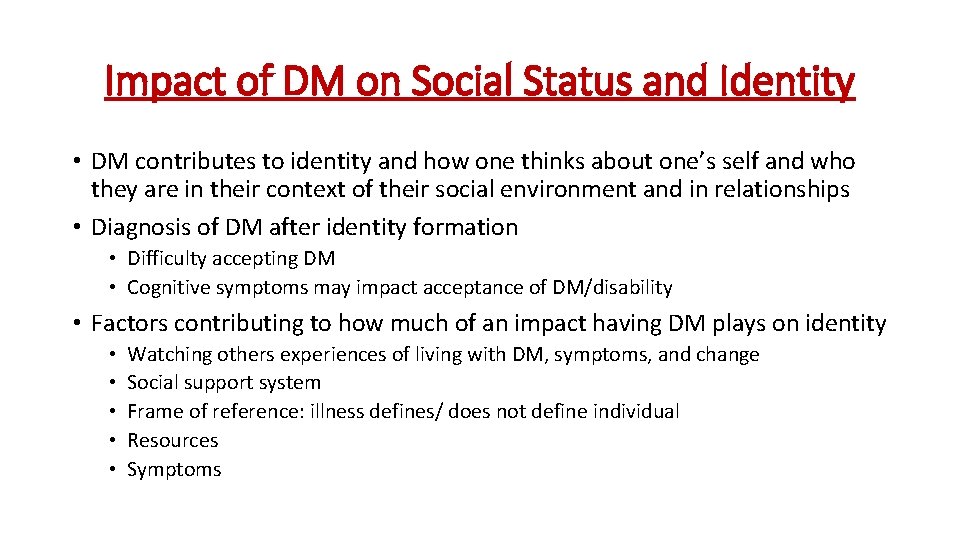 Impact of DM on Social Status and Identity

• DM contributes to identity and how one thinks about one's self and who they are in their context of their social environment and in relationships
• Diagnosis of DM after identity formation
  • Difficulty accepting DM
  • Cognitive symptoms may impact acceptance of DM/disability
• Factors contributing to how much of an impact having DM plays on identity
  • Watching others experiences of living with DM, symptoms, and change
  • Social support system
  • Frame of reference: illness defines/ does not define individual
  • Resources
  • Symptoms